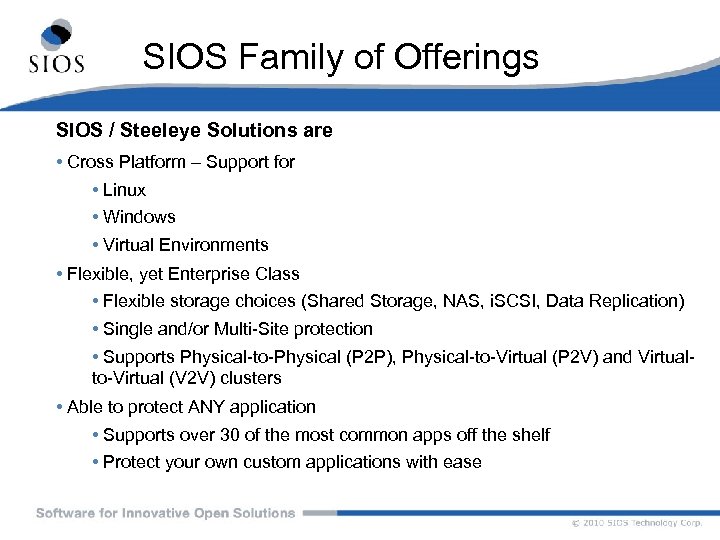 SIOS

SIOS Family of Offerings

SIOS / Steeleye Solutions are

• Cross Platform – Support for

• Linux

• Windows

• Virtual Environments

• Flexible, yet Enterprise Class

• Flexible storage choices (Shared Storage, NAS, iSCSI, Data Replication)

• Single and/or Multi-Site protection

• Supports Physical-to-Physical (P2P), Physical-to-Virtual (P2V) and Virtual-to-Virtual (V2V) clusters

• Able to protect ANY application

• Supports over 30 of the most common apps off the shelf

• Protect your own custom applications with ease

Software for Innovative Open Solutions

© 2010 SIOS Technology Corp.